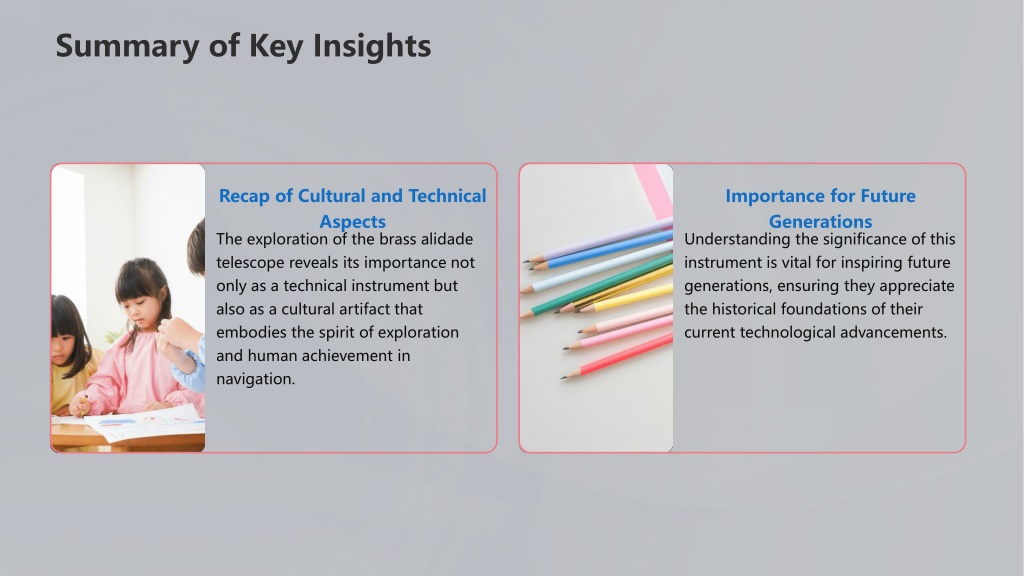 Summary of Key Insights

Recap of Cultural and Technical Aspects

The exploration of the brass alidade telescope reveals its importance not only as a technical instrument but also as a cultural artifact that embodies the spirit of exploration and human achievement in navigation.

Importance for Future Generations

Understanding the significance of this instrument is vital for inspiring future generations, ensuring they appreciate the historical foundations of their current technological advancements.